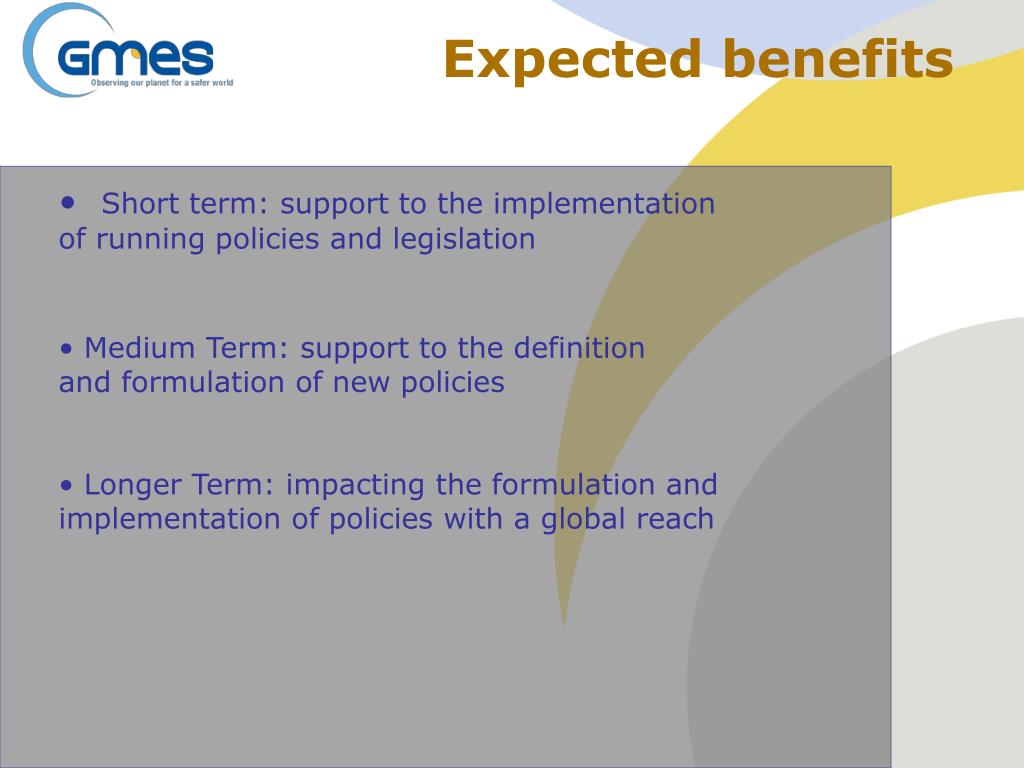 GMES
Observing our planet for a safer world

Expected benefits

• Short term: support to the implementation of running policies and legislation

• Medium Term: support to the definition and formulation of new policies

• Longer Term: impacting the formulation and implementation of policies with a global reach